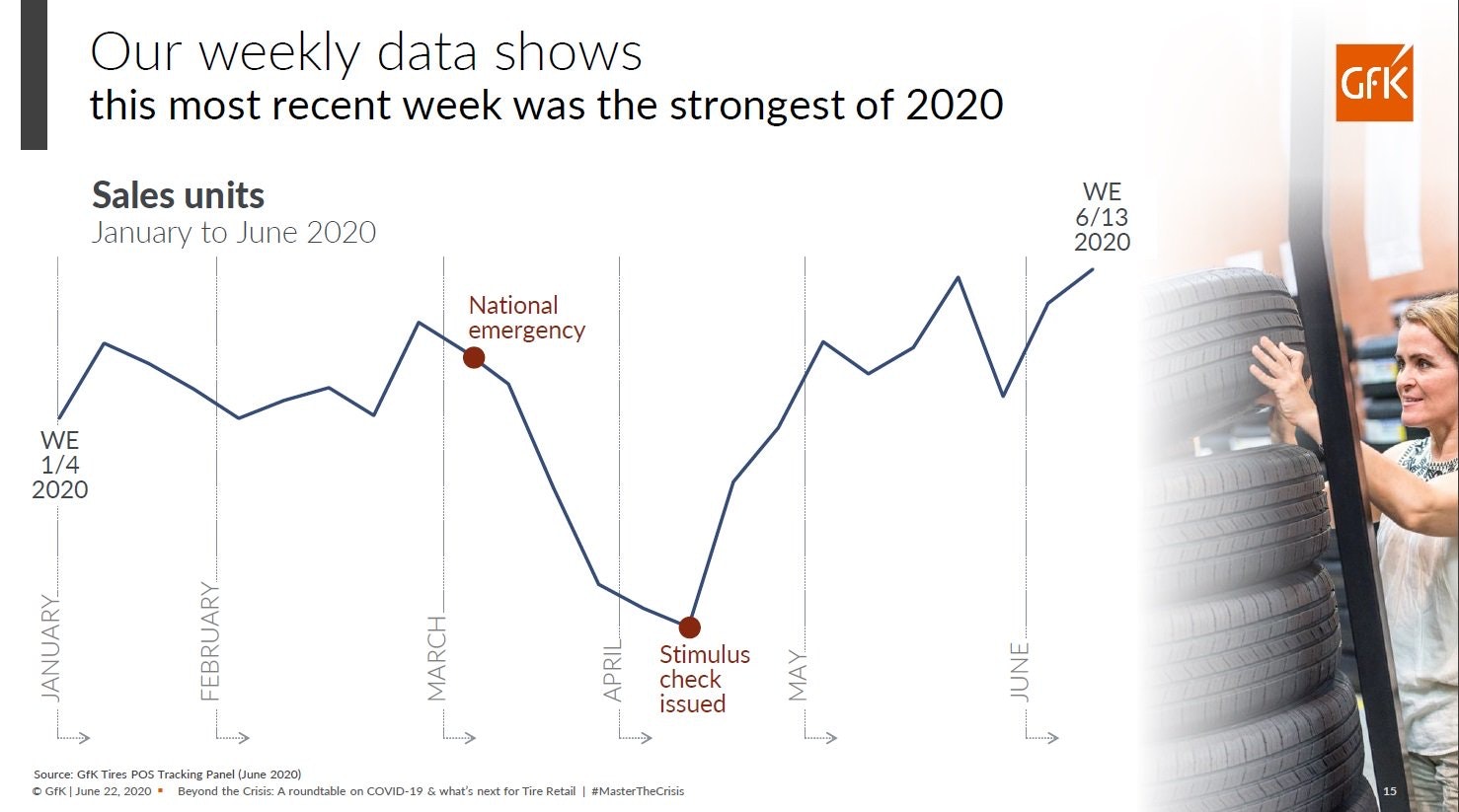 Our weekly data shows
this most recent week was the strongest of 2020

GfK

Sales units
January to June 2020

WE 6/13 2020

National emergency

WE 1/4 2020

Stimulus check issued

JANUARY

FEBRUARY

MARCH

APRIL

MAY

JUNE

Source: GfK Tires POS Tracking Panel (June 2020)
© GfK | June 22, 2020 ▪ Beyond the Crisis: A roundtable on COVID-19 & what's next for Tire Retail | #MasterTheCrisis

15